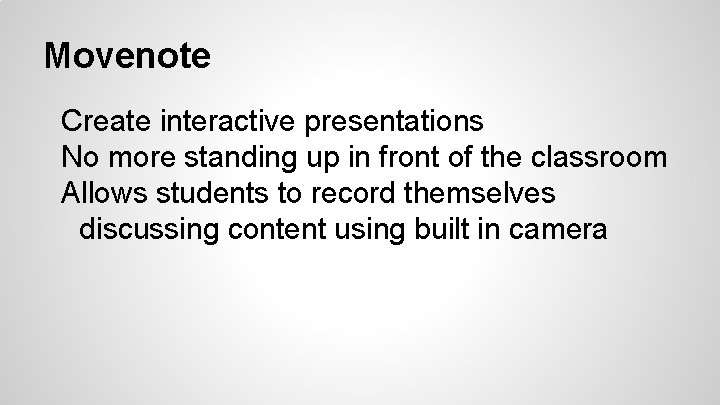 Movenote

Create interactive presentations
No more standing up in front of the classroom
Allows students to record themselves discussing content using built in camera